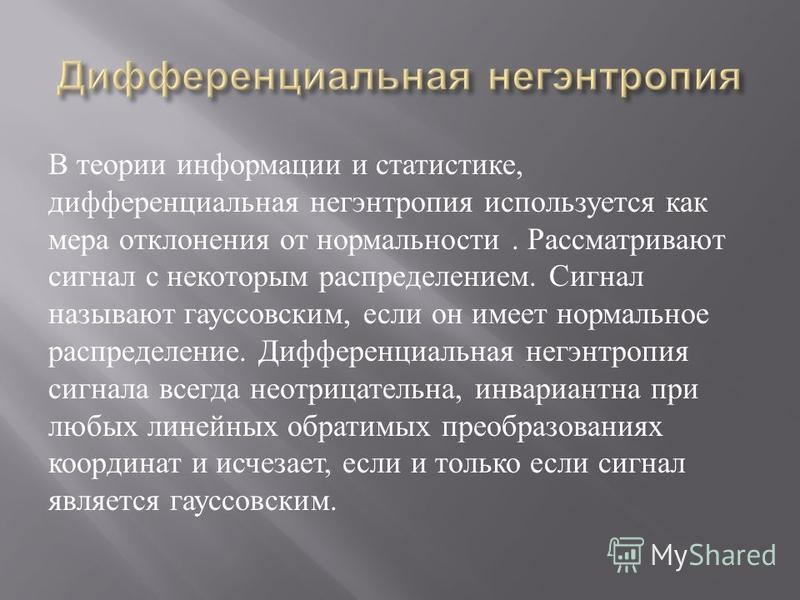 Дифференциальная негэнтропия

В теории информации и статистике, дифференциальная негэнтропия используется как мера отклонения от нормальности . Рассматривают сигнал с некоторым распределением. Сигнал называют гауссовским, если он имеет нормальное распределение. Дифференциальная негэнтропия сигнала всегда неотрицательна, инвариантна при любых линейных обратимых преобразованиях координат и исчезает, если и только если сигнал является гауссовским.

MyShared